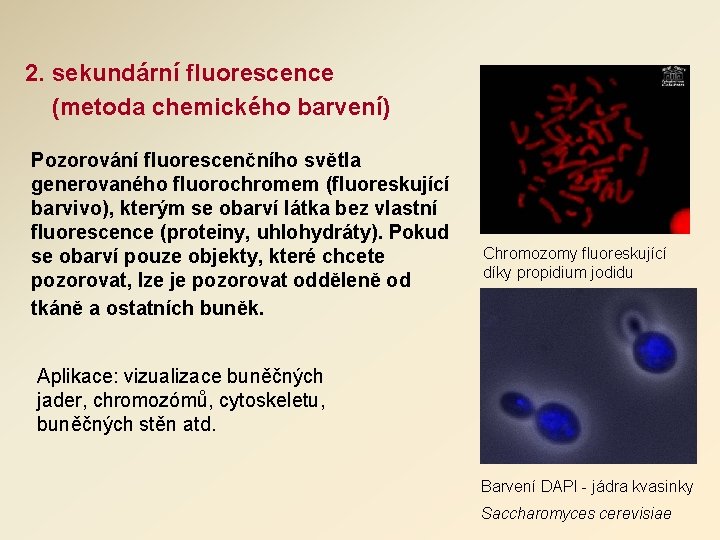 2. sekundární fluorescence
(metoda chemického barvení)

Pozorování fluorescenčního světla generovaného fluorochromem (fluoreskující barvivo), kterým se obarví látka bez vlastní fluorescence (proteiny, uhlohydráty). Pokud se obarví pouze objekty, které chcete pozorovat, lze je pozorovat odděleně od tkáně a ostatních buněk.

Aplikace: vizualizace buněčných jader, chromozómů, cytoskeletu, buněčných stěn atd.

Chromozomy fluoreskující díky propidium jodidu

Barvení DAPI - jádra kvasinky
Saccharomyces cerevisiae